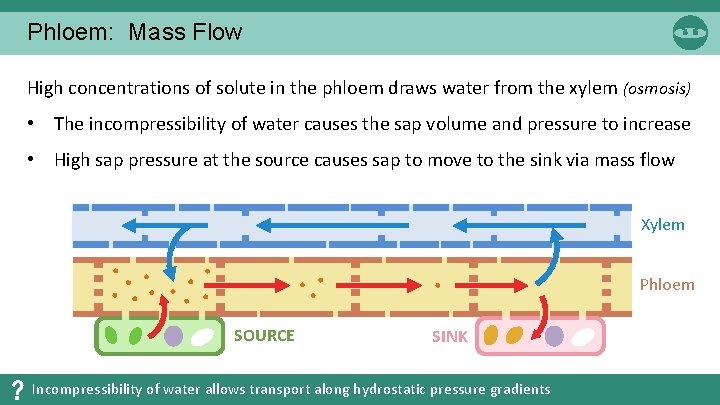 Phloem: Mass Flow

High concentrations of solute in the phloem draws water from the xylem (osmosis)

• The incompressibility of water causes the sap volume and pressure to increase

• High sap pressure at the source causes sap to move to the sink via mass flow

Xylem

Phloem

SOURCE

SINK

? Incompressibility of water allows transport along hydrostatic pressure gradients